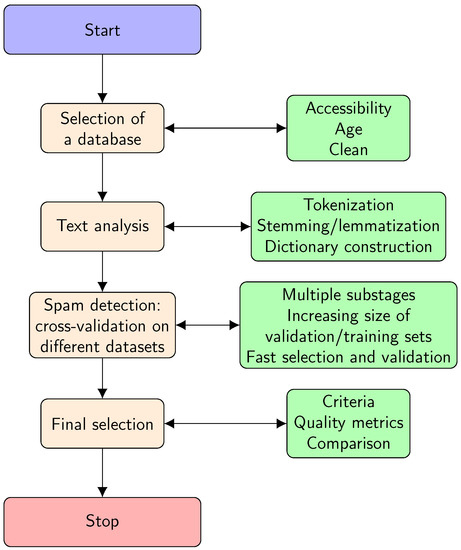 Start

Selection of a database

Accessibility
Age
Clean

Text analysis

Tokenization
Stemming/lemmatization
Dictionary construction

Spam detection: cross-validation on different datasets

Multiple substages
Increasing size of validation/training sets
Fast selection and validation

Final selection

Criteria
Quality metrics
Comparison

Stop